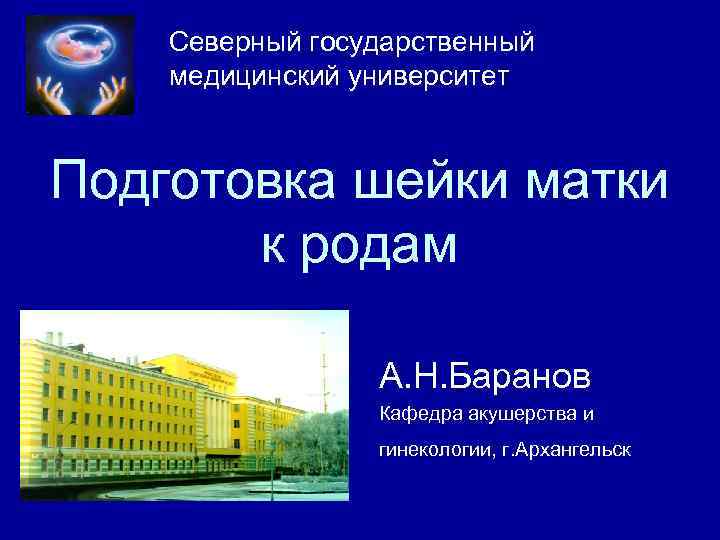 Северный государственный медицинский университет

Подготовка шейки матки к родам

А.Н.Баранов

Кафедра акушерства и гинекологии, г.Архангельск